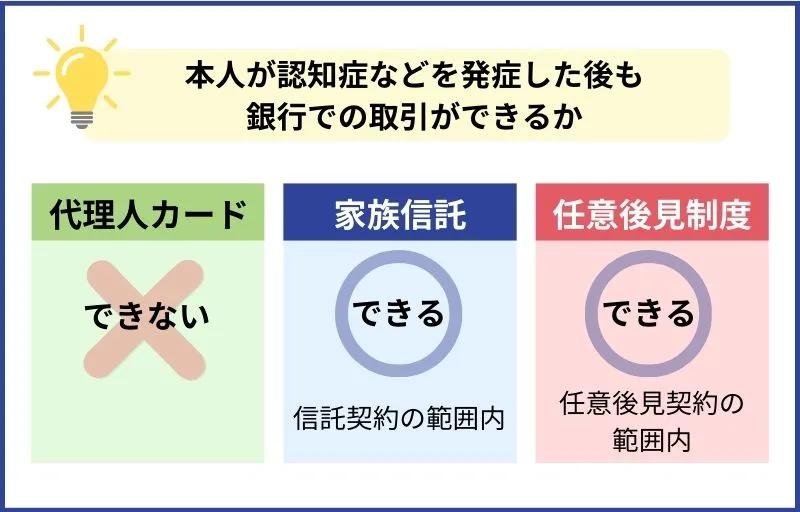 本人が認知症などを発症した後も
銀行での取引ができるか

代理人カード

できない

家族信託

できる

信託契約の範囲内

任意後見制度

できる

任意後見契約の範囲内